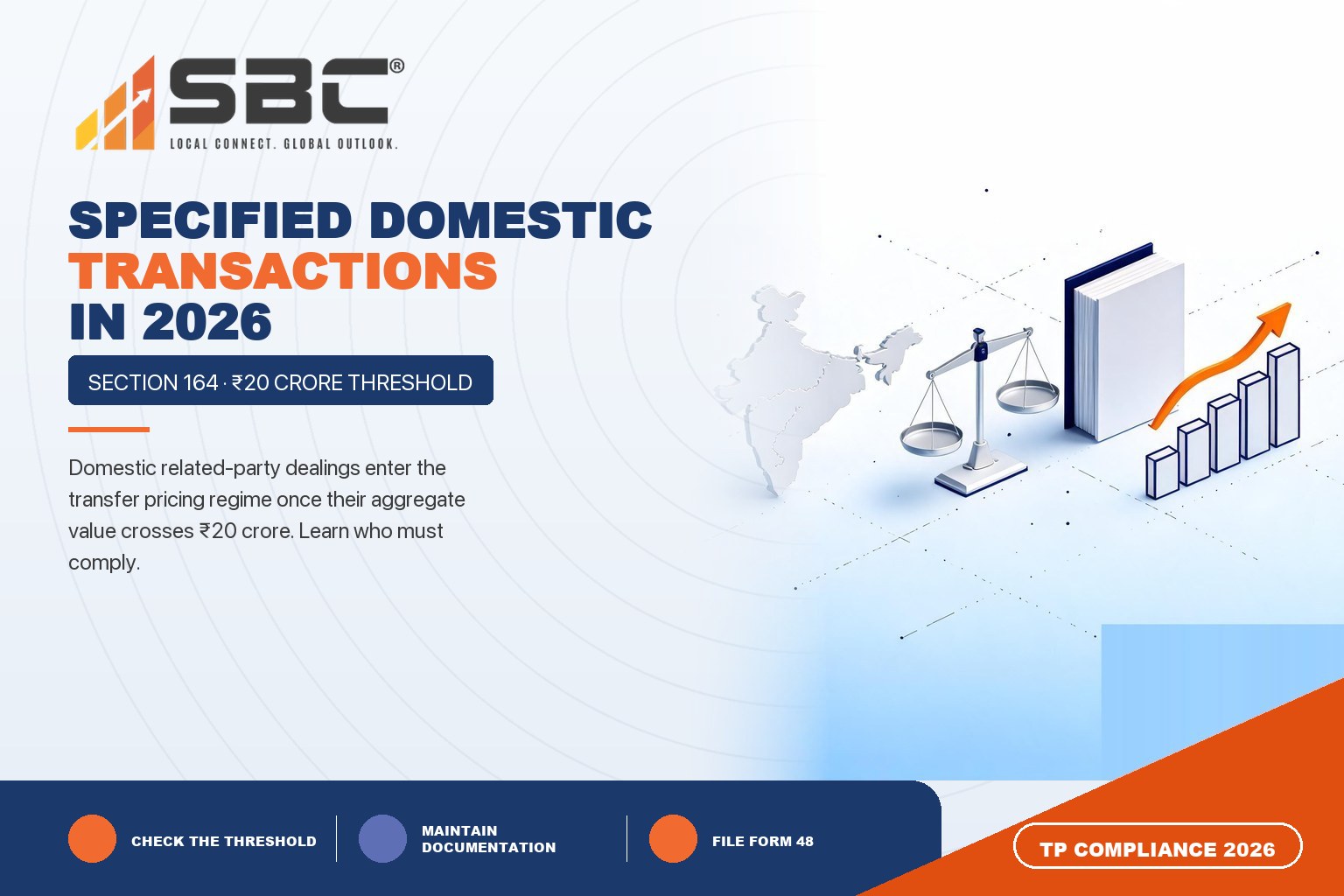 SBC®
LOCAL CONNECT. GLOBAL OUTLOOK.

SPECIFIED DOMESTIC TRANSACTIONS IN 2026

SECTION 164 · ₹20 CRORE THRESHOLD

Domestic related-party dealings enter the transfer pricing regime once their aggregate value crosses ₹20 crore. Learn who must comply.

CHECK THE THRESHOLD

MAINTAIN DOCUMENTATION

FILE FORM 48

TP COMPLIANCE 2026